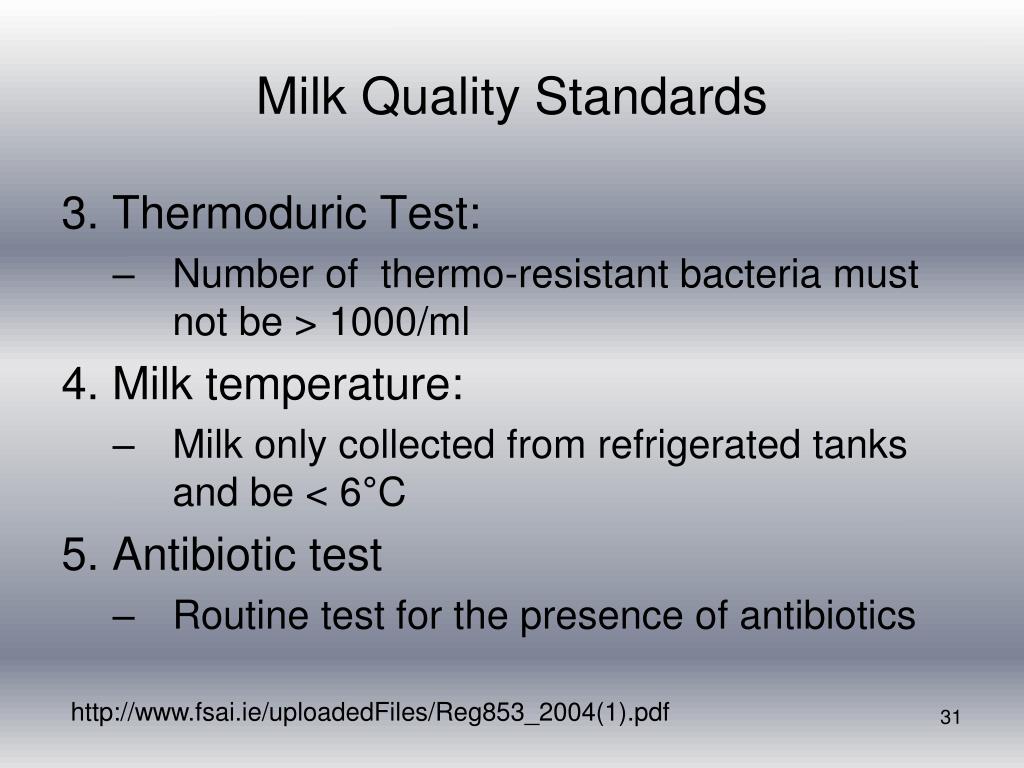 Milk Quality Standards

3. Thermoduric Test:

– Number of  thermo-resistant bacteria must not be > 1000/ml

4. Milk temperature:

– Milk only collected from refrigerated tanks and be < 6°C

5. Antibiotic test

– Routine test for the presence of antibiotics

http://www.fsai.ie/uploadedFiles/Reg853_2004(1).pdf

31